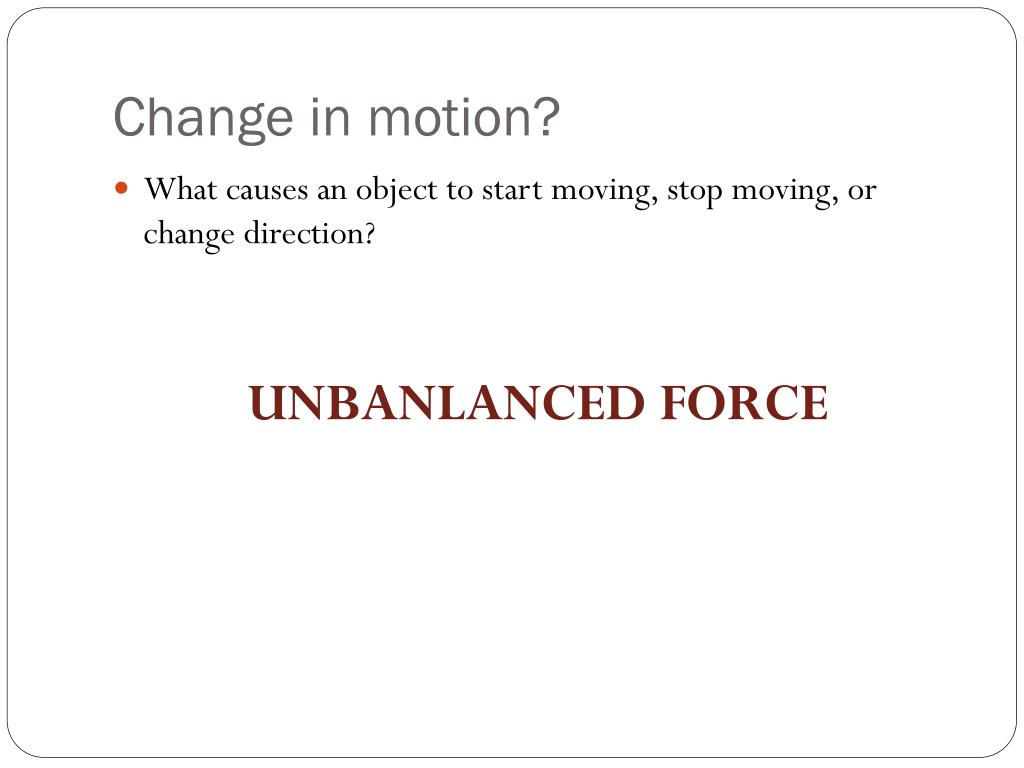 Change in motion?

What causes an object to start moving, stop moving, or change direction?

UNBANLANCED FORCE